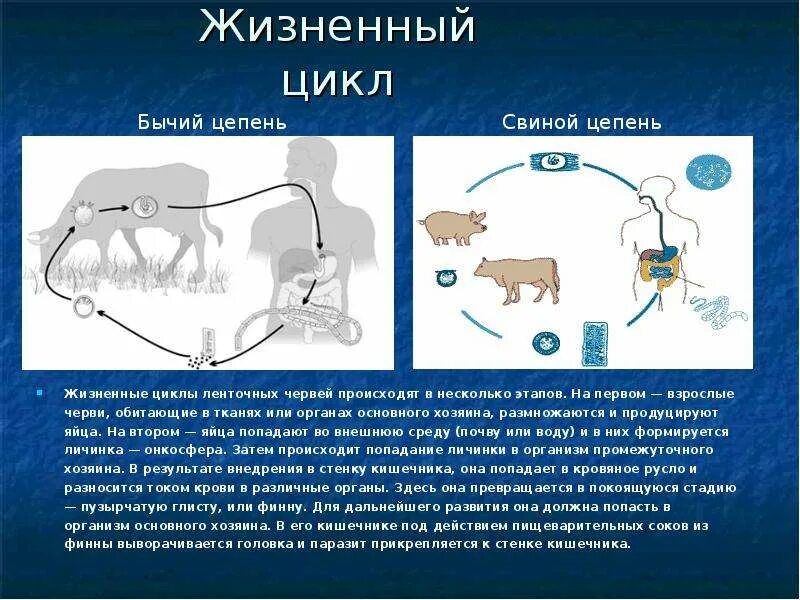 Жизненный цикл

Бычий цепень

Свиной цепень

Жизненные циклы ленточных червей происходят в несколько этапов. На первом — взрослые черви, обитающие в тканях или органах основного хозяина, размножаются и продуцируют яйца. На втором — яйца попадают во внешнюю среду (почву или воду) и в них формируется личинка — онкосфера. Затем происходит попадание личинки в организм промежуточного хозяина. В результате внедрения в стенку кишечника, она попадает в кровяное русло и разносится током крови в различные органы. Здесь она превращается в покоящуюся стадию — пузырчатую глисту, или финну. Для дальнейшего развития она должна попасть в организм основного хозяина. В его кишечнике под действием пищеварительных соков из финны выворачивается головка и паразит прикрепляется к стенке кишечника.